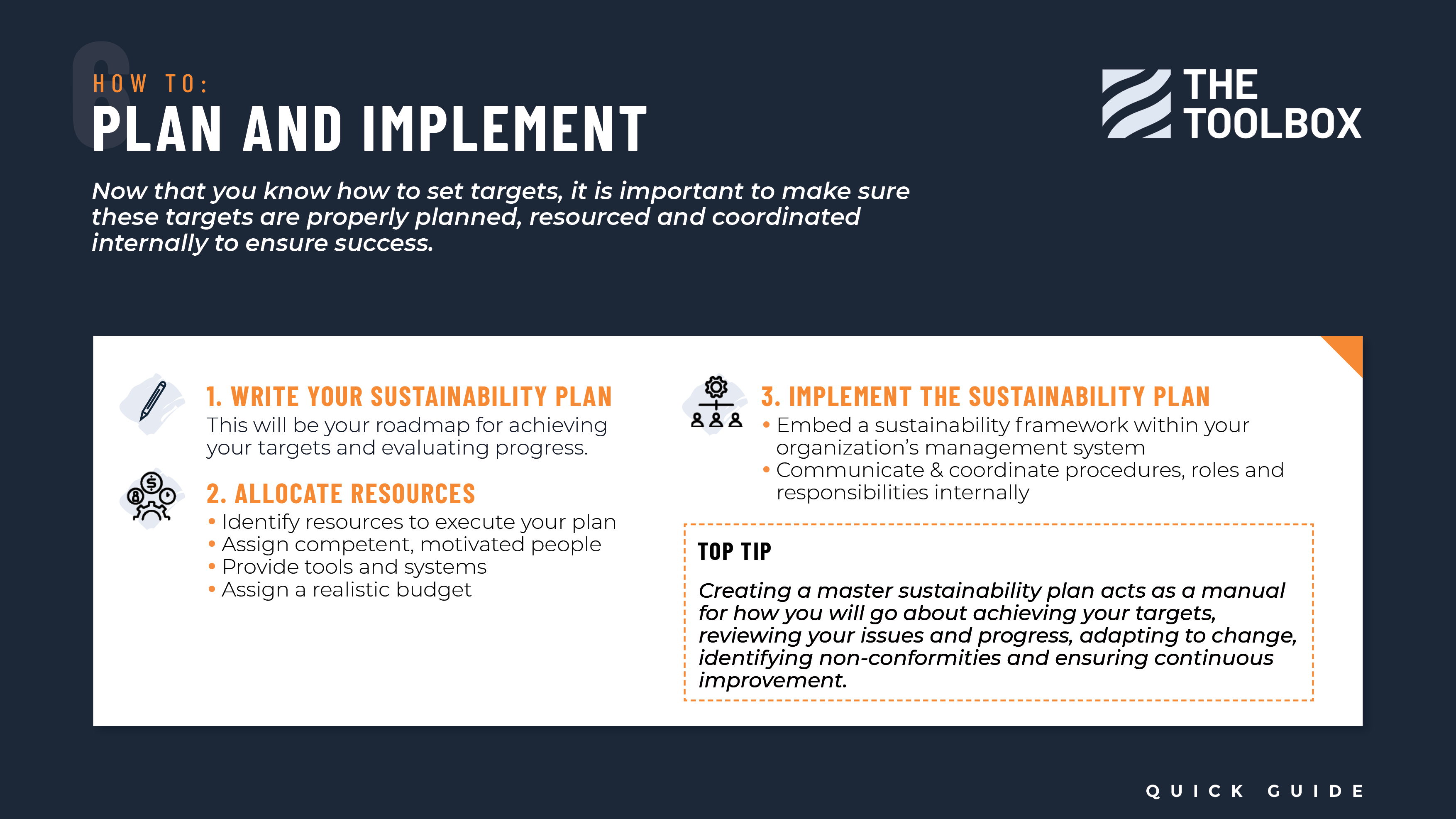 6

HOW TO:
PLAN AND IMPLEMENT

THE TOOLBOX

Now that you know how to set targets, it is important to make sure these targets are properly planned, resourced and coordinated internally to ensure success.

1. WRITE YOUR SUSTAINABILITY PLAN
This will be your roadmap for achieving your targets and evaluating progress.

2. ALLOCATE RESOURCES
• Identify resources to execute your plan
• Assign competent, motivated people
• Provide tools and systems
• Assign a realistic budget

3. IMPLEMENT THE SUSTAINABILITY PLAN
• Embed a sustainability framework within your organization's management system
• Communicate & coordinate procedures, roles and responsibilities internally

TOP TIP
Creating a master sustainability plan acts as a manual for how you will go about achieving your targets, reviewing your issues and progress, adapting to change, identifying non-conformities and ensuring continuous improvement.

QUICK GUIDE